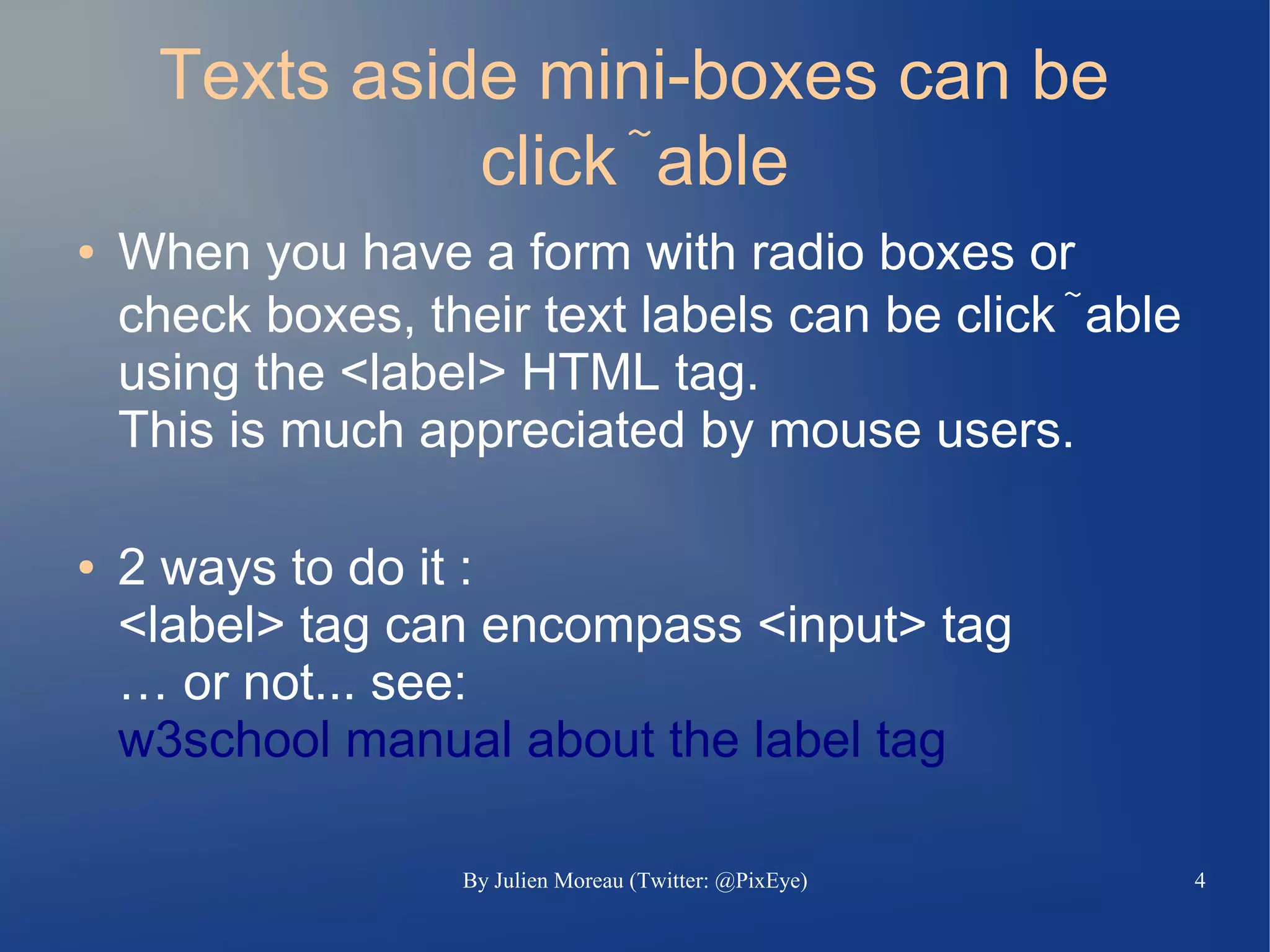 Texts aside mini-boxes can be click˜able

• When you have a form with radio boxes or check boxes, their text labels can be click˜able using the <label> HTML tag.
This is much appreciated by mouse users.

• 2 ways to do it :
<label> tag can encompass <input> tag
… or not... see:
w3school manual about the label tag

By Julien Moreau (Twitter: @PixEye)

4